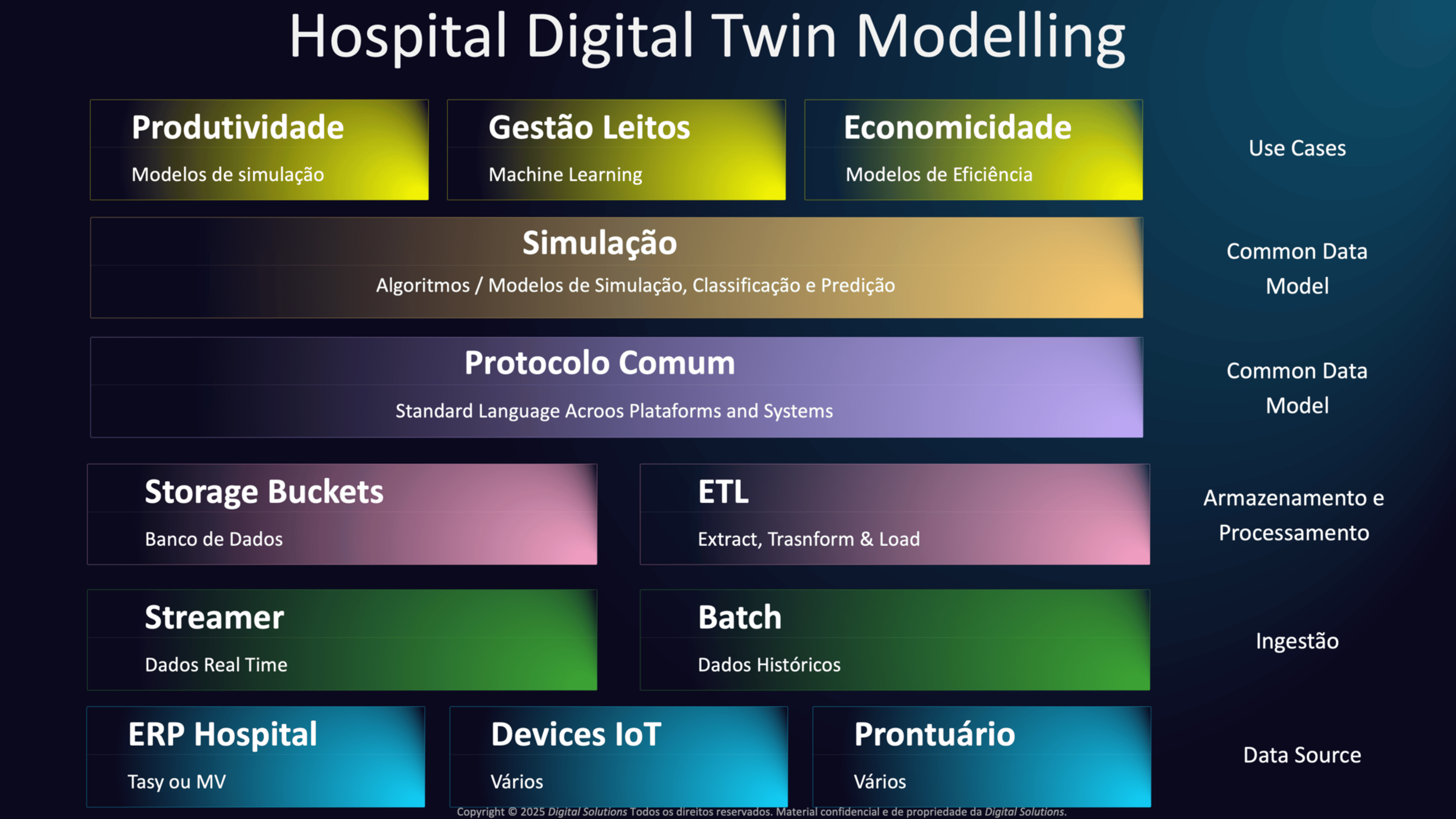 Hospital Digital Twin Modelling

Produtividade
Modelos de simulação

Gestão Leitos
Machine Learning

Economicidade
Modelos de Eficiência

Use Cases

Simulação
Algoritmos / Modelos de Simulação, Classificação e Predição

Common Data Model

Protocolo Comum
Standard Language Acroos Plataforms and Systems

Common Data Model

Storage Buckets
Banco de Dados

ETL
Extract, Trasnform & Load

Armazenamento e Processamento

Streamer
Dados Real Time

Batch
Dados Históricos

Ingestão

ERP Hospital
Tasy ou MV

Devices IoT
Vários

Prontuário
Vários

Data Source

Copyright © 2025 Digital Solutions Todos os direitos reservados. Material confidencial e de propriedade da Digital Solutions.